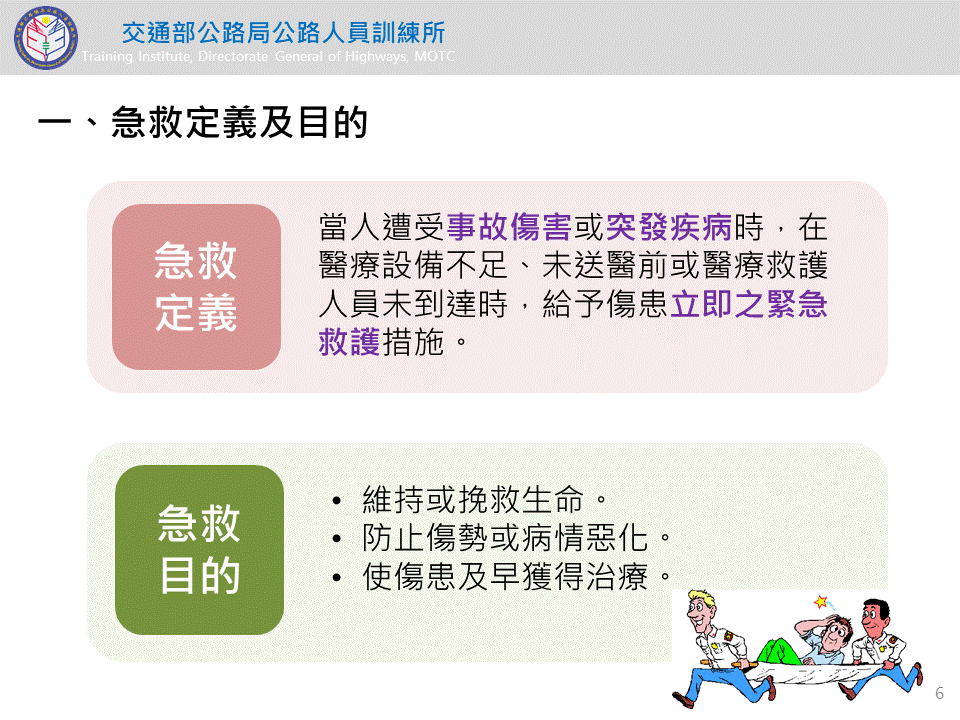 交通部公路局公路人員訓練所
Training Institute, Directorate General of Highways, MOTC

一、急救定義及目的

急救定義

當人遭受事故傷害或突發疾病時，在醫療設備不足、未送醫前或醫療救護人員未到達時，給予傷患立即之緊急救護措施。

急救目的

• 維持或挽救生命。
• 防止傷勢或病情惡化。
• 使傷患及早獲得治療。

6